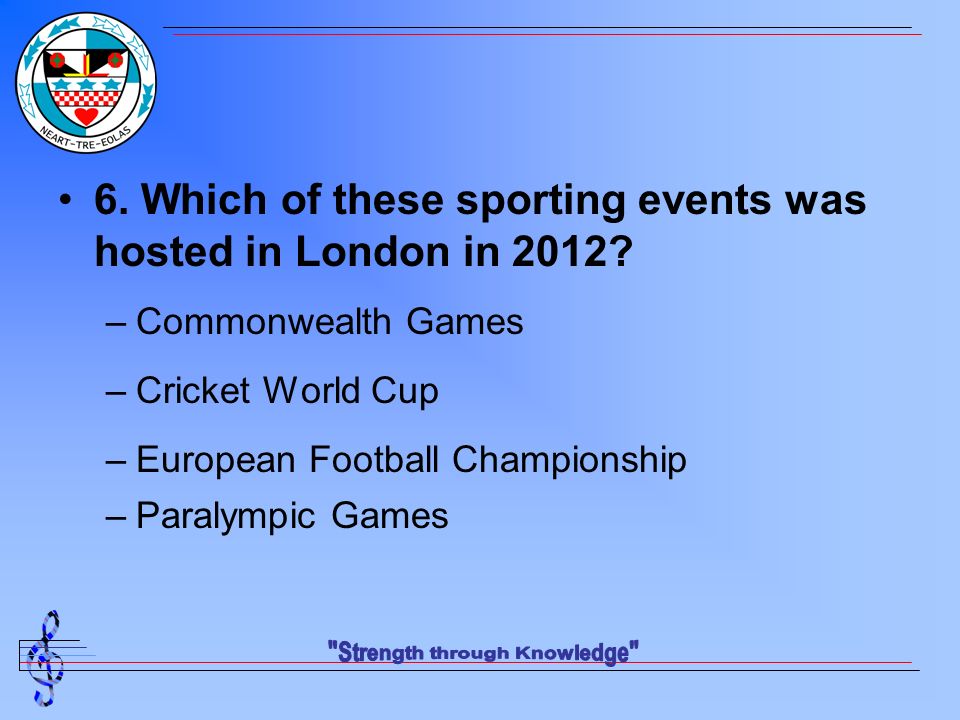 NEART-TRE-EOLAS

• 6. Which of these sporting events was hosted in London in 2012?

– Commonwealth Games

– Cricket World Cup

– European Football Championship

– Paralympic Games

"Strength through Knowledge"